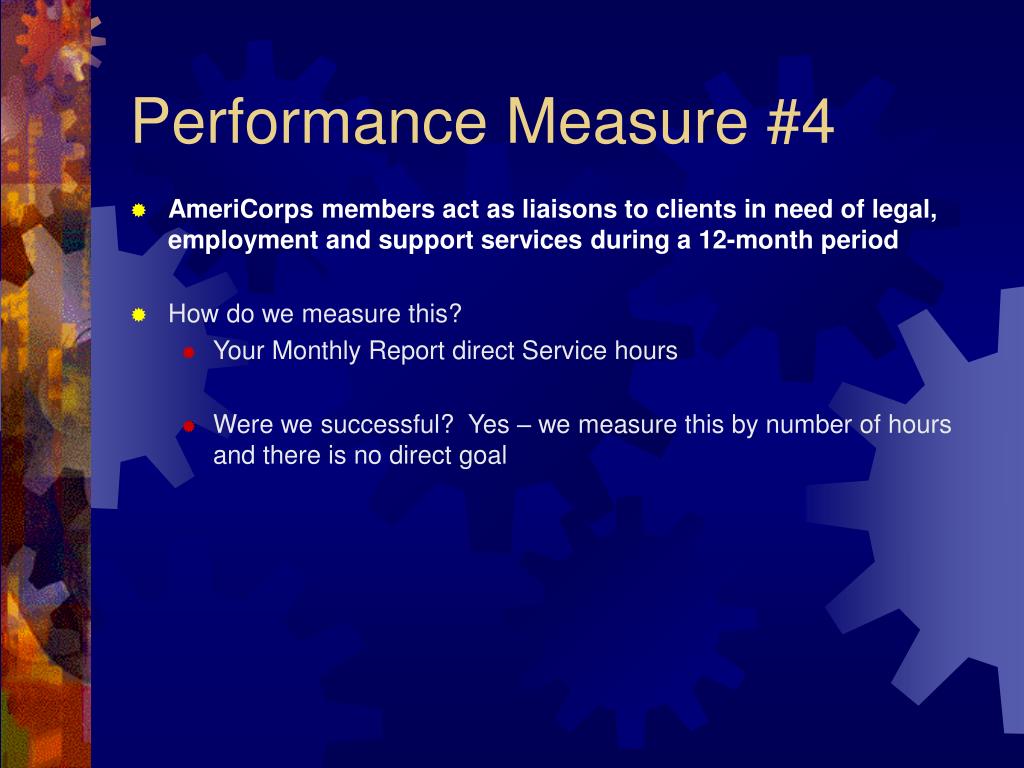 Performance Measure #4

AmeriCorps members act as liaisons to clients in need of legal, employment and support services during a 12-month period

How do we measure this?

Your Monthly Report direct Service hours

Were we successful?  Yes – we measure this by number of hours and there is no direct goal